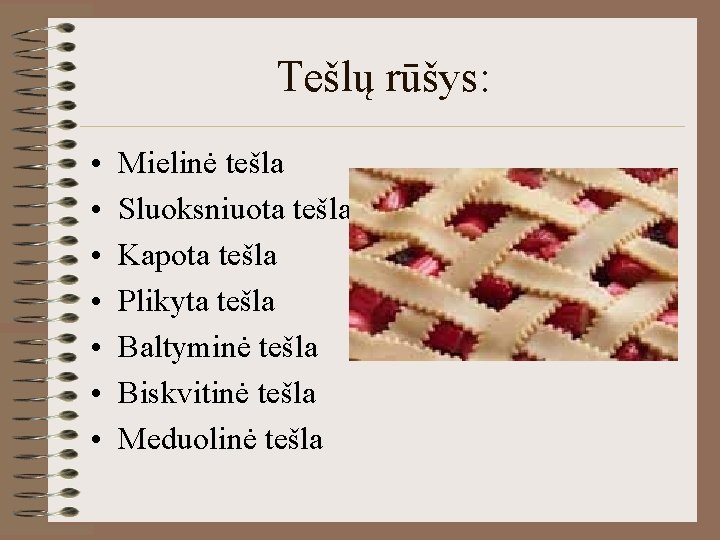 Tešlų rūšys:

• Mielinė tešla
• Sluoksniuota tešla
• Kapota tešla
• Plikyta tešla
• Baltyminė tešla
• Biskvitinė tešla
• Meduolinė tešla